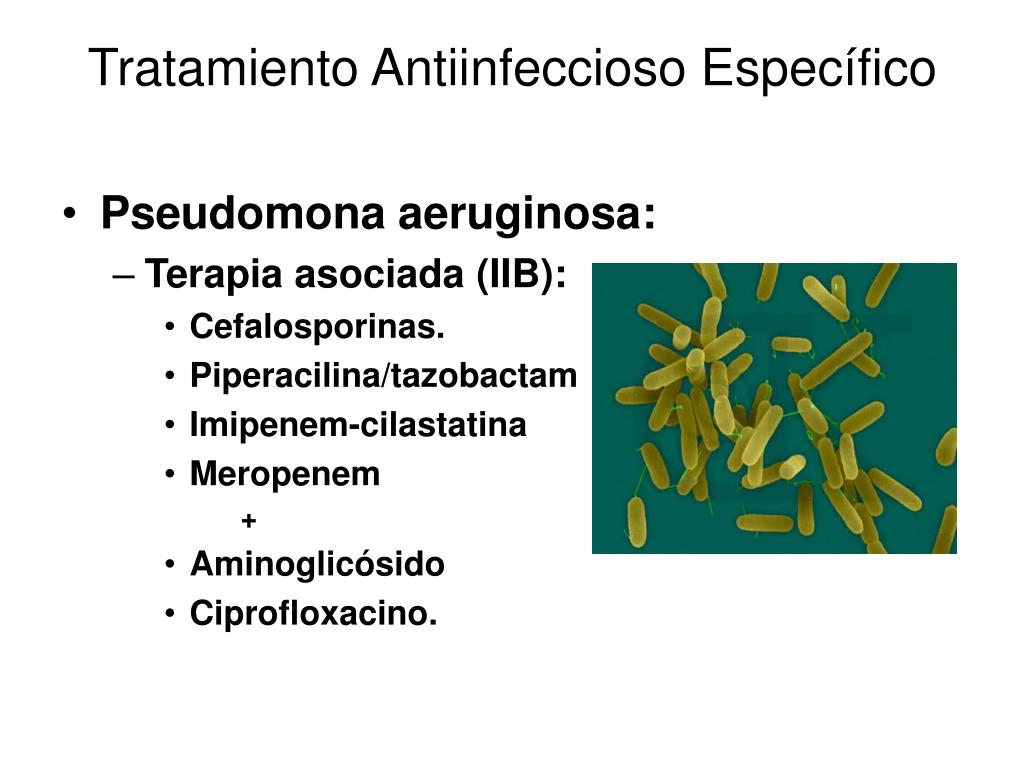 Tratamiento Antiinfeccioso Específico

• Pseudomona aeruginosa:
– Terapia asociada (IIB):
• Cefalosporinas.
• Piperacilina/tazobactam
• Imipenem-cilastatina
• Meropenem
+
• Aminoglicósido
• Ciprofloxacino.